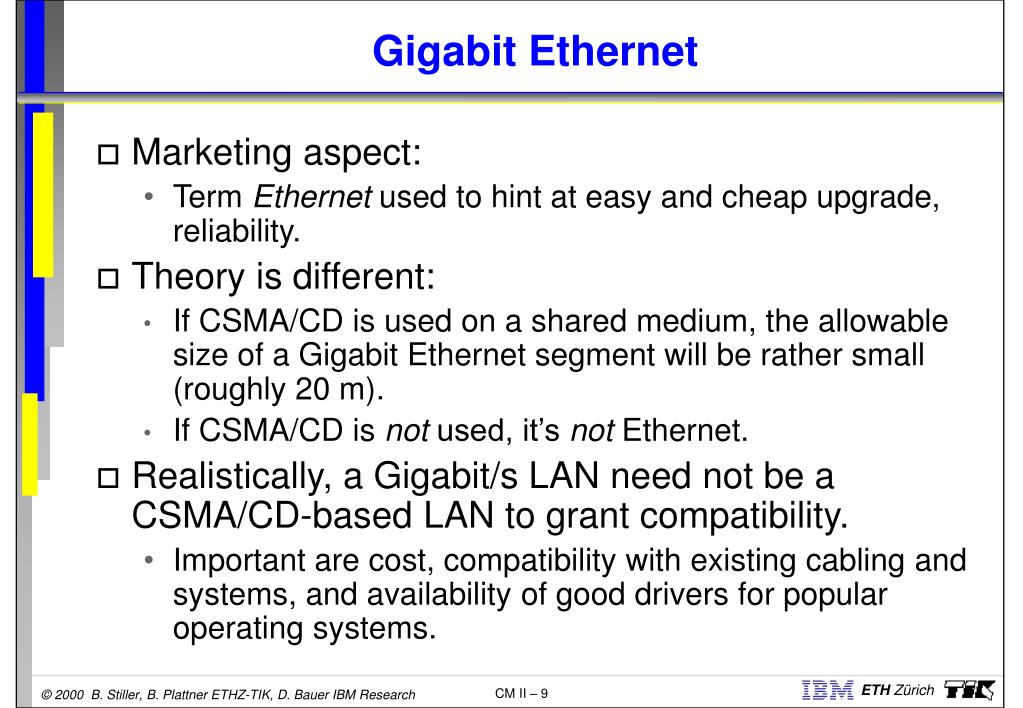 Gigabit Ethernet

☐ Marketing aspect:

• Term Ethernet used to hint at easy and cheap upgrade, reliability.

☐ Theory is different:

• If CSMA/CD is used on a shared medium, the allowable size of a Gigabit Ethernet segment will be rather small (roughly 20 m).

• If CSMA/CD is not used, it's not Ethernet.

☐ Realistically, a Gigabit/s LAN need not be a CSMA/CD-based LAN to grant compatibility.

• Important are cost, compatibility with existing cabling and systems, and availability of good drivers for popular operating systems.

© 2000 B. Stiller, B. Plattner ETHZ-TIK, D. Bauer IBM Research CM II – 9 IBM ETH Zürich TIK